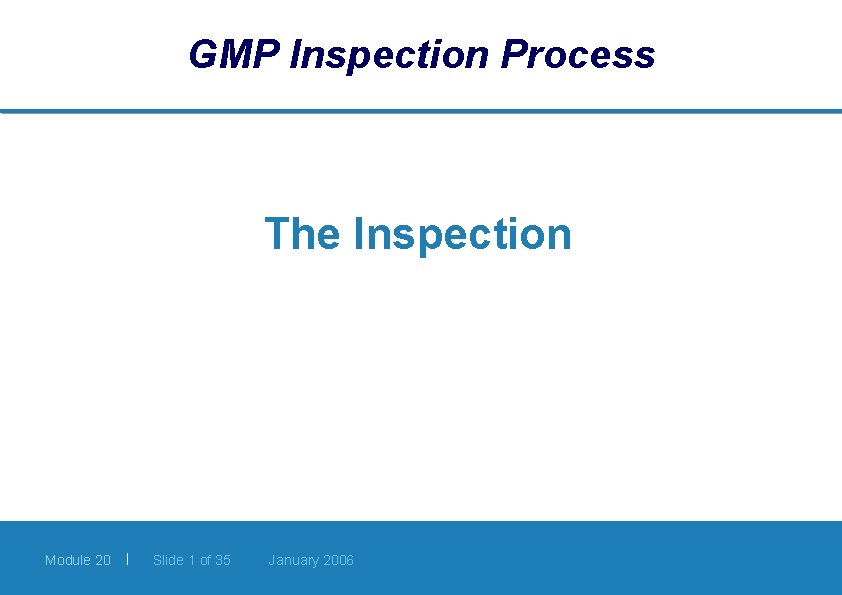 GMP Inspection Process

The Inspection

Module 20 | Slide 1 of 35 January 2006